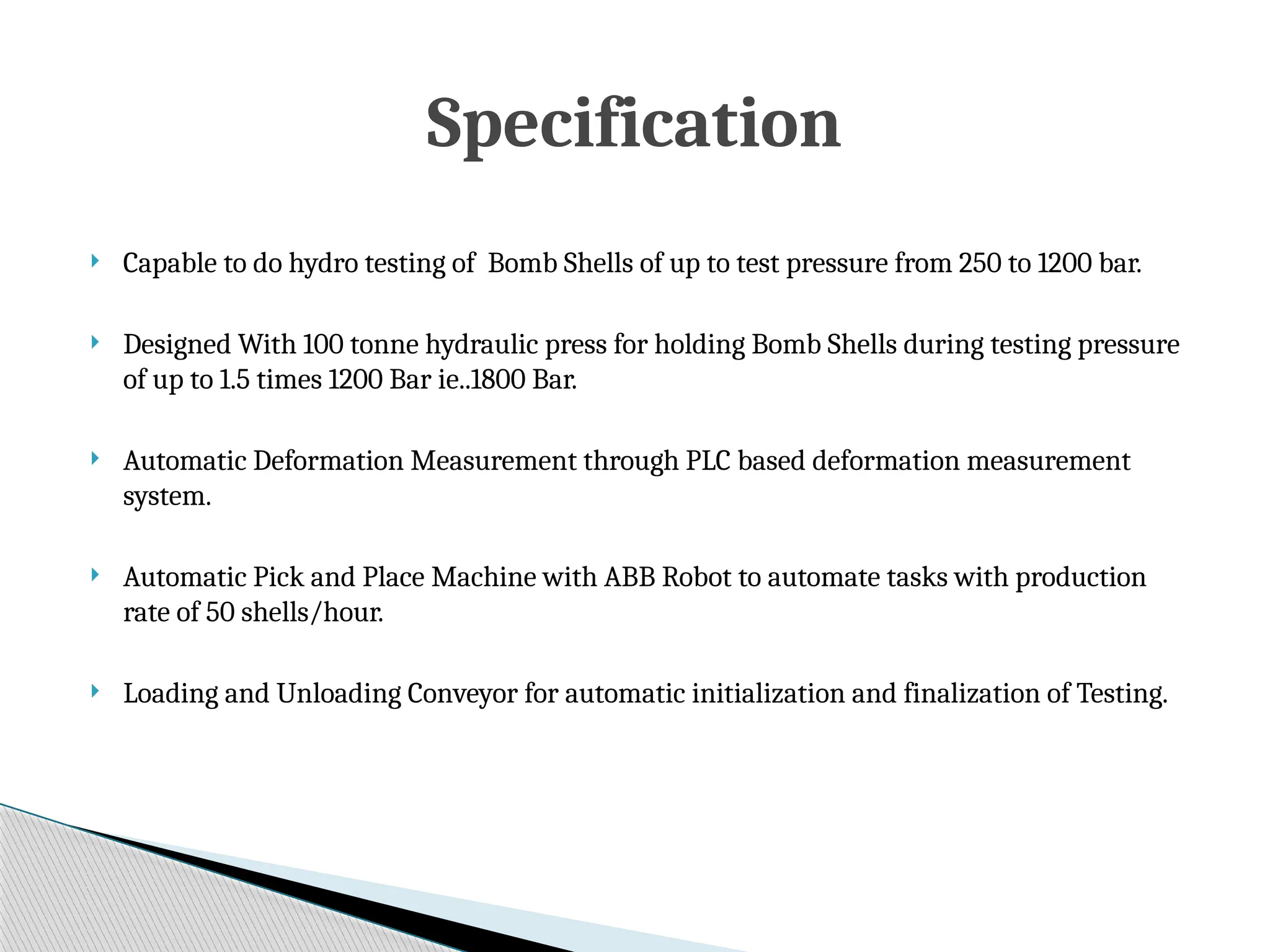 Specification

Capable to do hydro testing of  Bomb Shells of up to test pressure from 250 to 1200 bar.

Designed With 100 tonne hydraulic press for holding Bomb Shells during testing pressure of up to 1.5 times 1200 Bar ie..1800 Bar.

Automatic Deformation Measurement through PLC based deformation measurement system.

Automatic Pick and Place Machine with ABB Robot to automate tasks with production rate of 50 shells/hour.

Loading and Unloading Conveyor for automatic initialization and finalization of Testing.